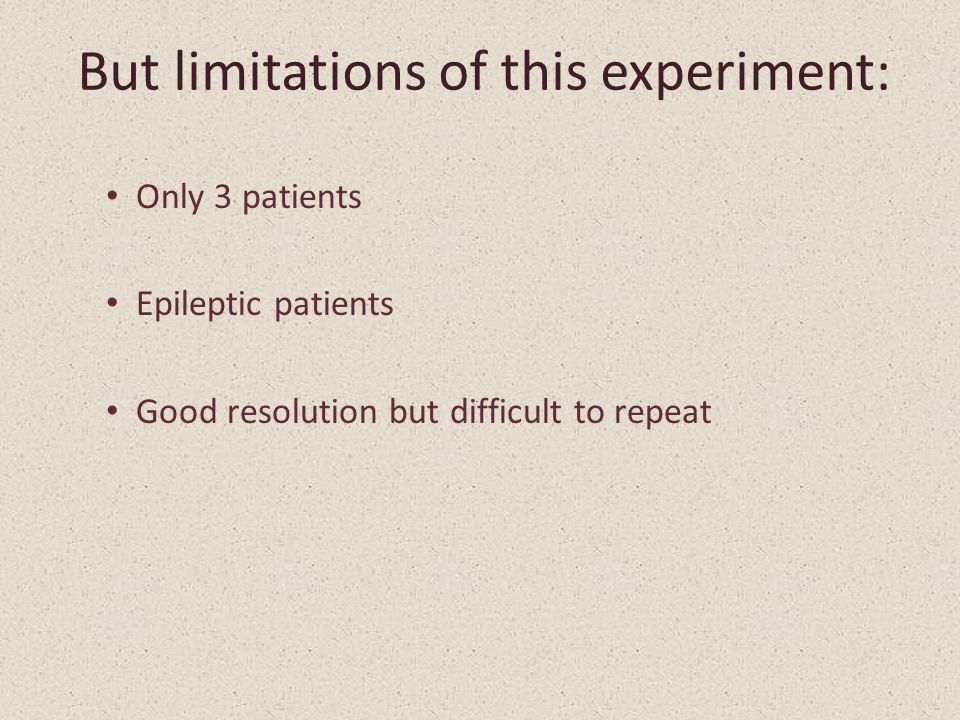 But limitations of this experiment:

• Only 3 patients

• Epileptic patients

• Good resolution but difficult to repeat